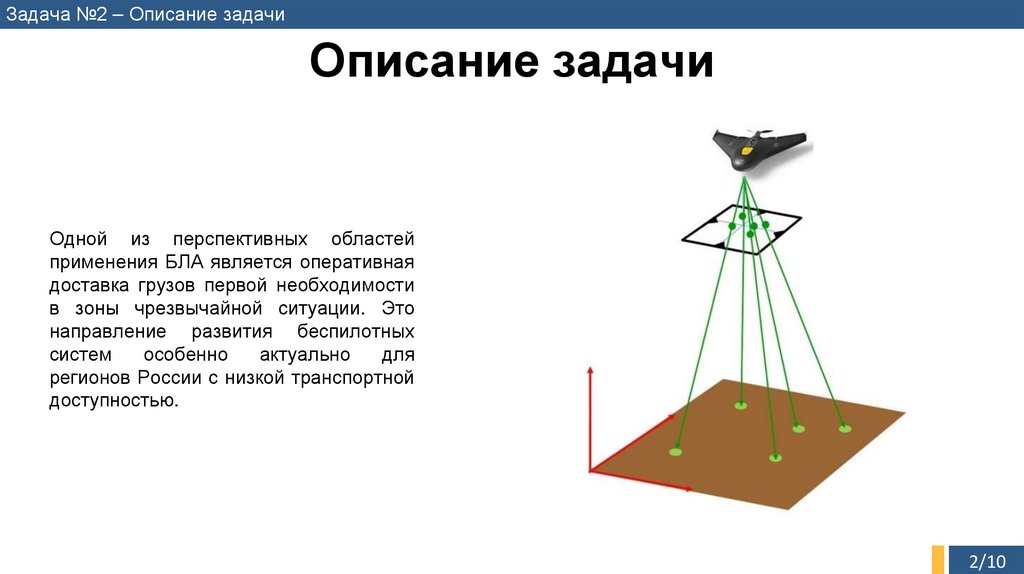 Задача №2 – Описание задачи

Описание задачи

Одной из перспективных областей применения БЛА является оперативная доставка грузов первой необходимости в зоны чрезвычайной ситуации. Это направление развития беспилотных систем особенно актуально для регионов России с низкой транспортной доступностью.

2/10